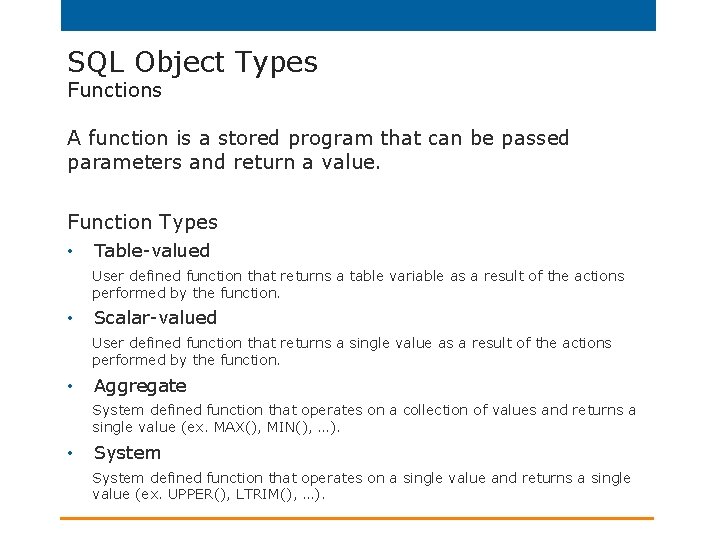 SQL Object Types
Functions

A function is a stored program that can be passed parameters and return a value.

Function Types

• Table-valued

User defined function that returns a table variable as a result of the actions performed by the function.

• Scalar-valued

User defined function that returns a single value as a result of the actions performed by the function.

• Aggregate

System defined function that operates on a collection of values and returns a single value (ex. MAX(), MIN(), ...).

• System

System defined function that operates on a single value and returns a single value (ex. UPPER(), LTRIM(), ...).